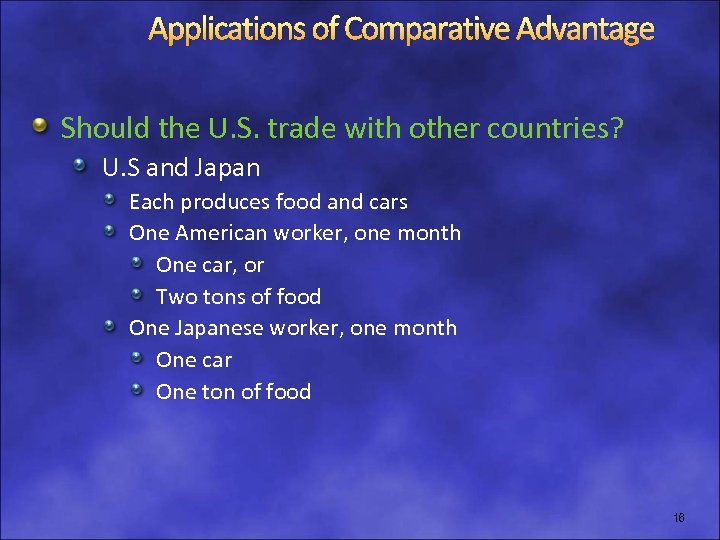 Applications of Comparative Advantage

Should the U.S. trade with other countries?
U.S and Japan
Each produces food and cars
One American worker, one month
One car, or
Two tons of food
One Japanese worker, one month
One car
One ton of food

16